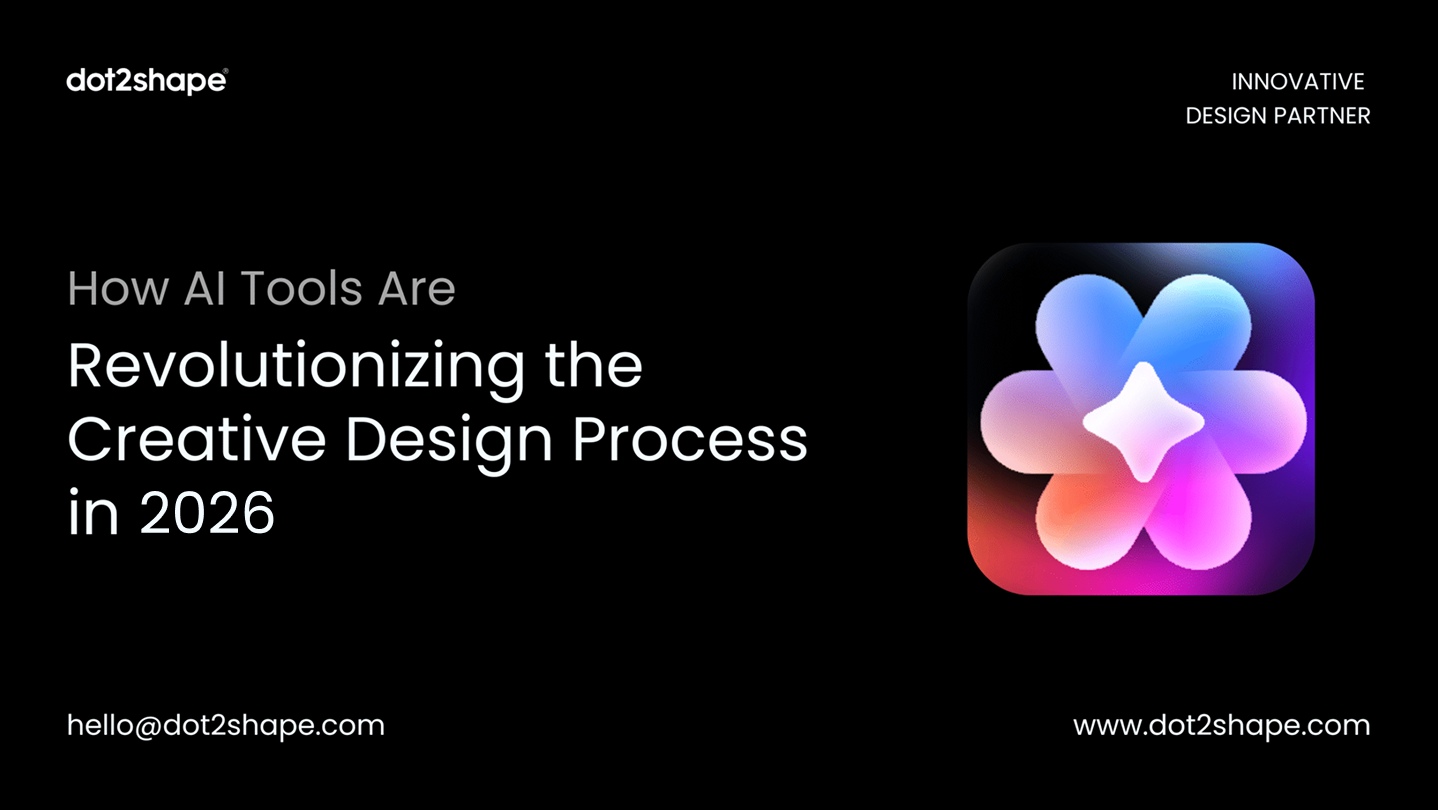 dot2shape®

INNOVATIVE
DESIGN PARTNER

How AI Tools Are
Revolutionizing the Creative Design Process in 2026

hello@dot2shape.com

www.dot2shape.com